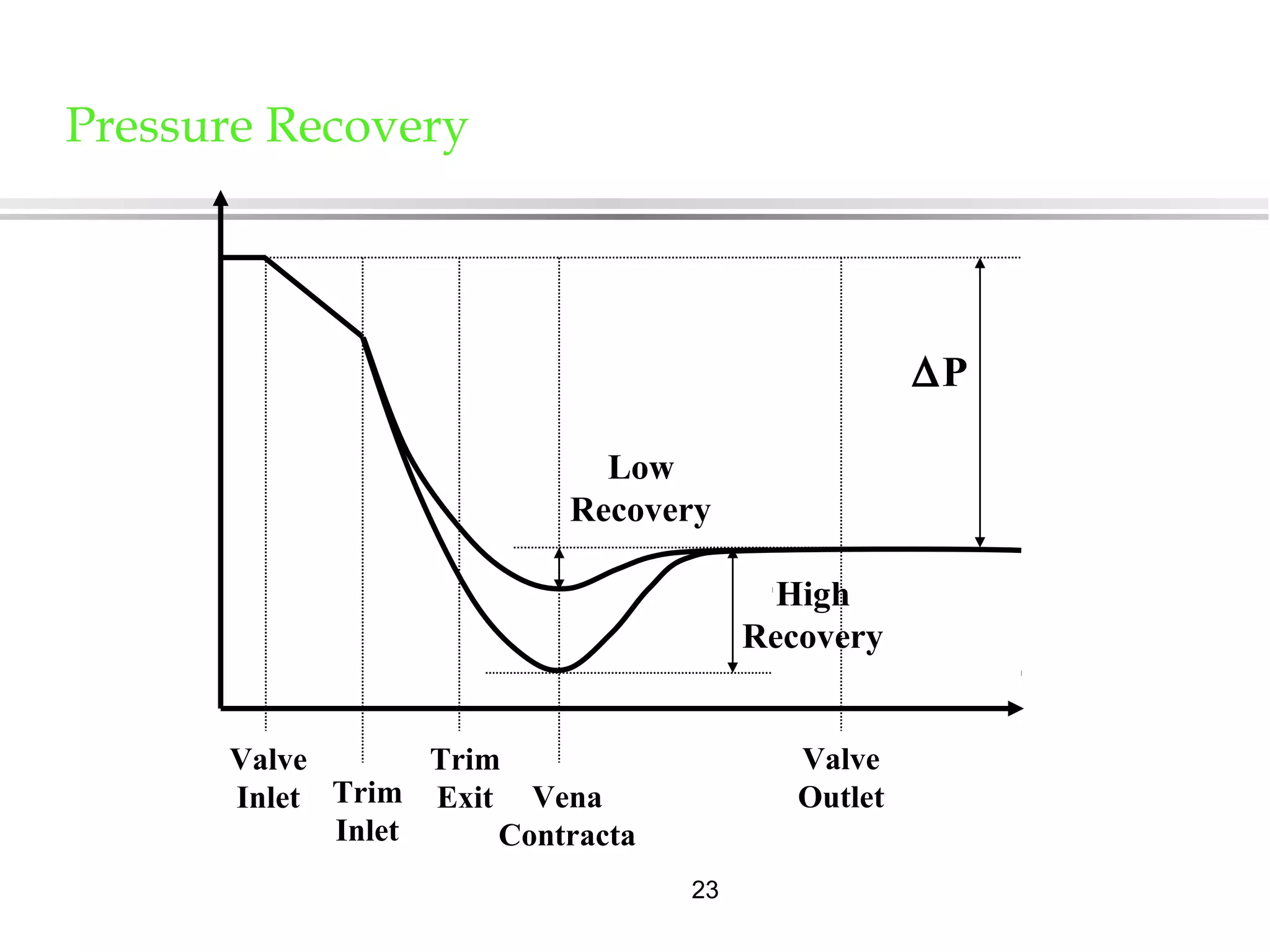 Pressure Recovery

$\Delta P$

Low Recovery

High Recovery

Valve Inlet

Trim Inlet

Trim Exit

Vena Contracta

Valve Outlet

23